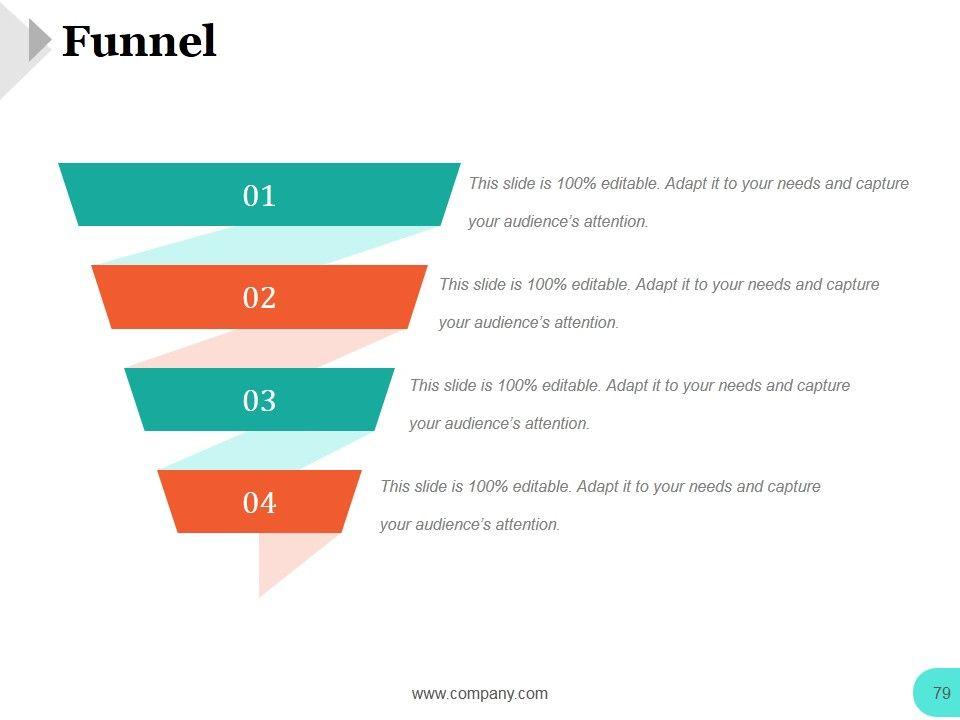 Funnel

01

This slide is 100% editable. Adapt it to your needs and capture your audience's attention.

02

This slide is 100% editable. Adapt it to your needs and capture your audience's attention.

03

This slide is 100% editable. Adapt it to your needs and capture your audience's attention.

04

This slide is 100% editable. Adapt it to your needs and capture your audience's attention.

www.company.com

79